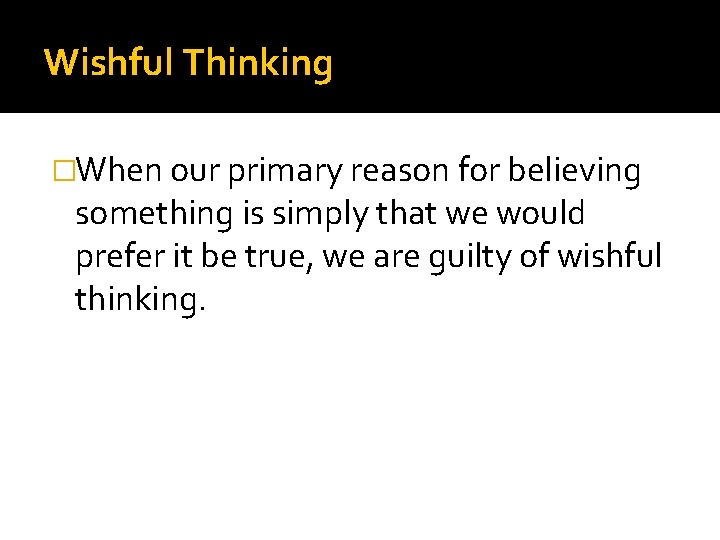 Wishful Thinking

□When our primary reason for believing something is simply that we would prefer it be true, we are guilty of wishful thinking.